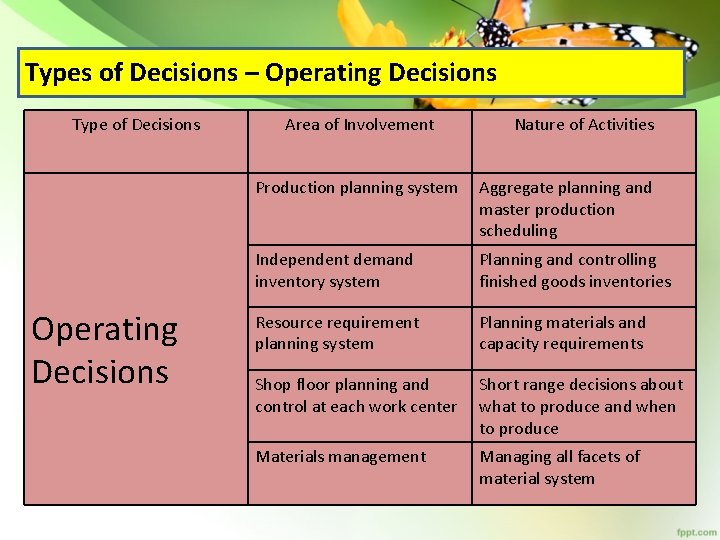 Types of Decisions – Operating Decisions

| Type of Decisions | Area of Involvement | Nature of Activities |
|---|---|---|
| Operating Decisions | Production planning system | Aggregate planning and master production scheduling |
| | Independent demand inventory system | Planning and controlling finished goods inventories |
| | Resource requirement planning system | Planning materials and capacity requirements |
| | Shop floor planning and control at each work center | Short range decisions about what to produce and when to produce |
| | Materials management | Managing all facets of material system |

fppt.com